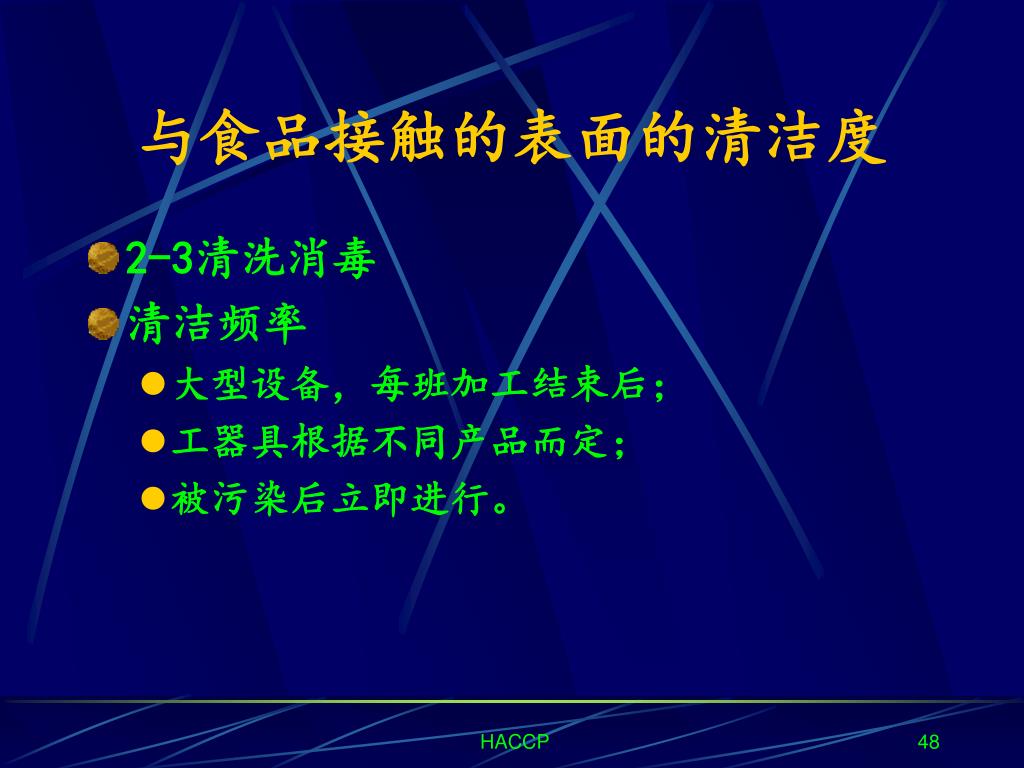 与食品接触的表面的清洁度

2-3清洗消毒

清洁频率

大型设备，每班加工结束后；

工器具根据不同产品而定；

被污染后立即进行。

HACCP

48